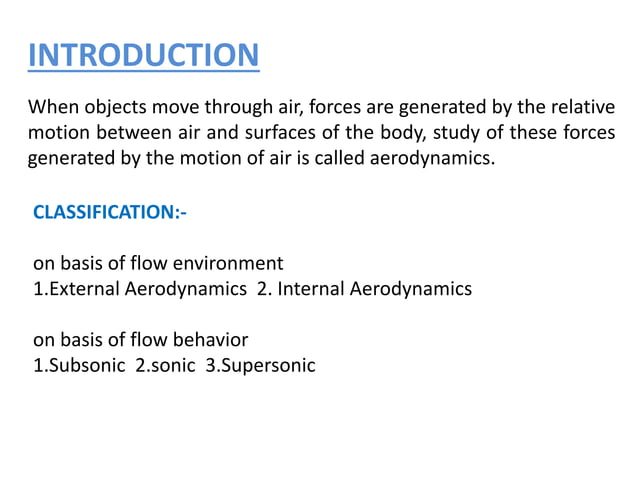 INTRODUCTION

When objects move through air, forces are generated by the relative motion between air and surfaces of the body, study of these forces generated by the motion of air is called aerodynamics.

CLASSIFICATION:-

on basis of flow environment
1.External Aerodynamics 2. Internal Aerodynamics

on basis of flow behavior
1.Subsonic 2.sonic 3.Supersonic